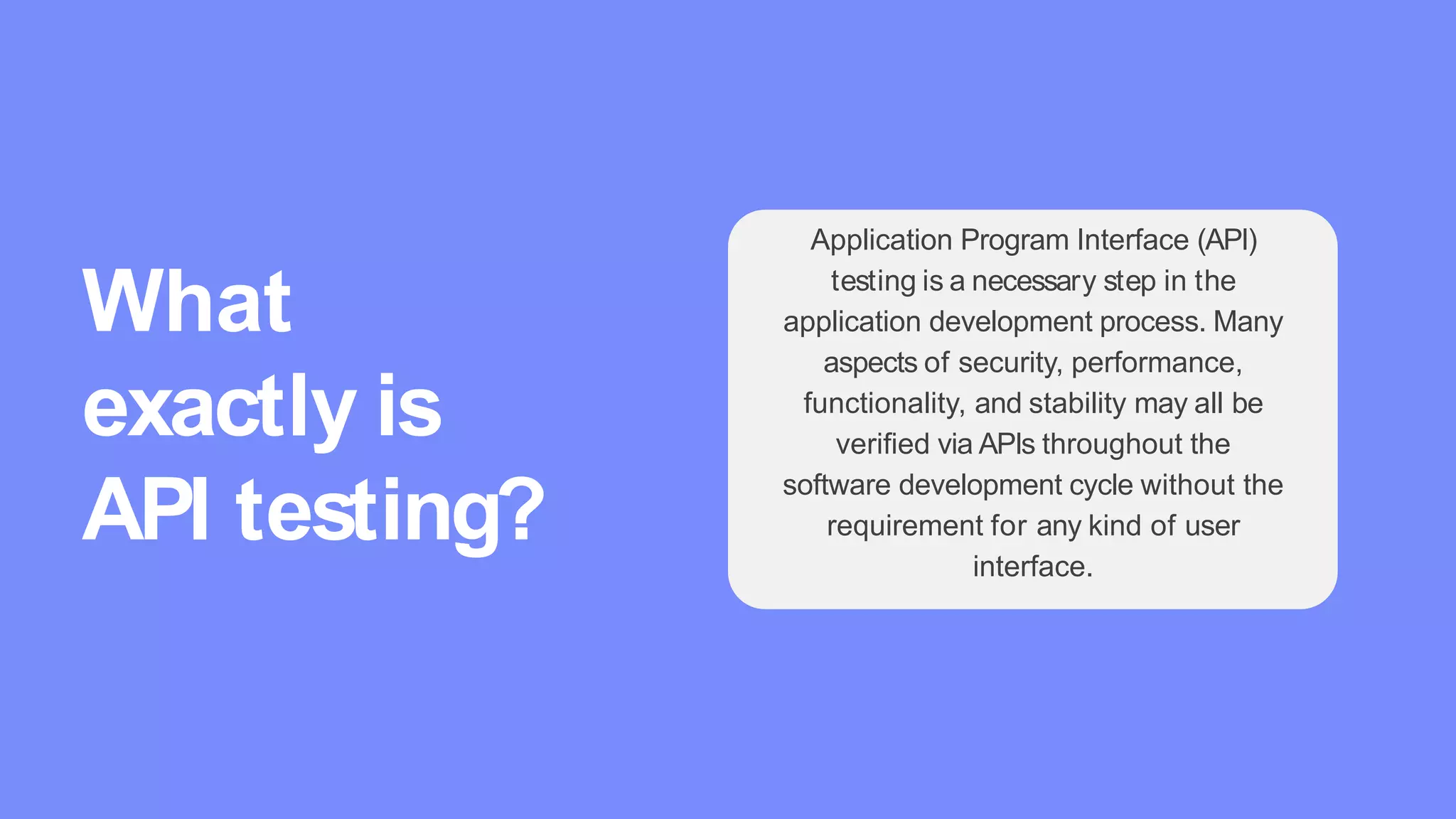 What exactly is API testing?

Application Program Interface (API) testing is a necessary step in the application development process. Many aspects of security, performance, functionality, and stability may all be verified via APIs throughout the software development cycle without the requirement for any kind of user interface.